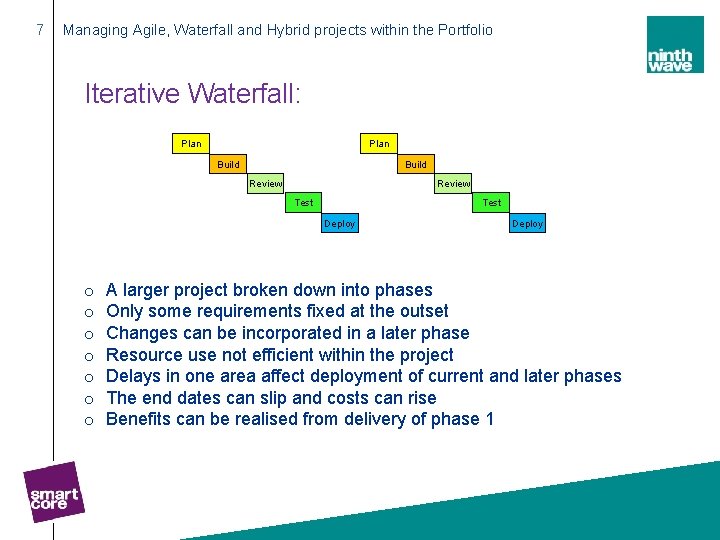 7 Managing Agile, Waterfall and Hybrid projects within the Portfolio

ninth wave

Iterative Waterfall:

Plan
Build
Review
Test
Deploy

Plan
Build
Review
Test
Deploy

o A larger project broken down into phases
o Only some requirements fixed at the outset
o Changes can be incorporated in a later phase
o Resource use not efficient within the project
o Delays in one area affect deployment of current and later phases
o The end dates can slip and costs can rise
o Benefits can be realised from delivery of phase 1

smart core